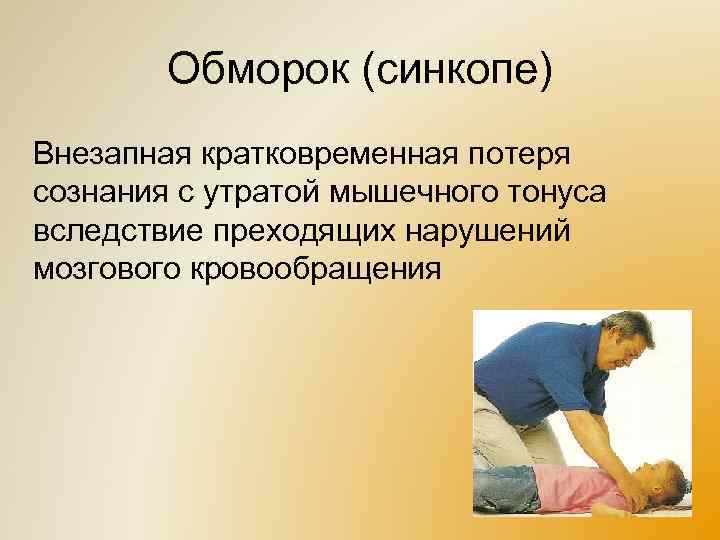 Обморок (синкопе)

Внезапная кратковременная потеря сознания с утратой мышечного тонуса вследствие преходящих нарушений мозгового кровообращения